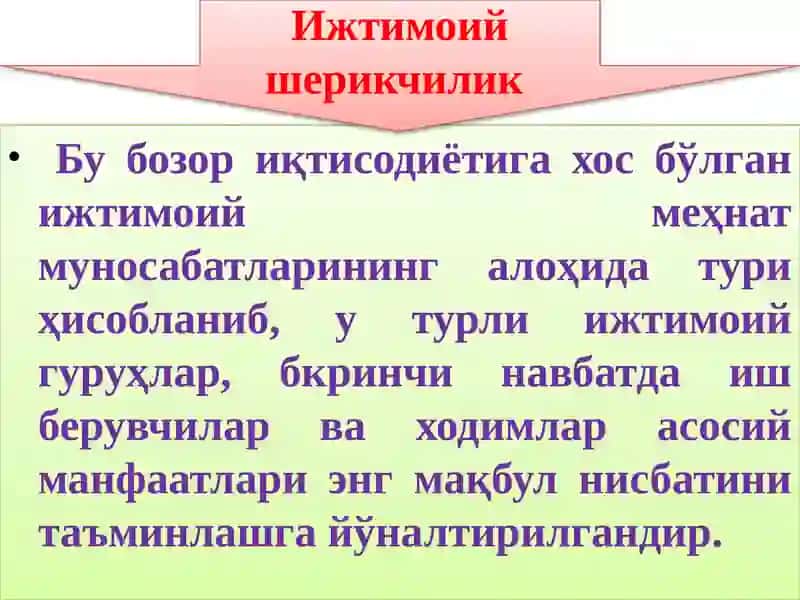 Ижтимоий шерикчилик

• Бу бозор иқтисодиётига хос бўлган ижтимоий меҳнат муносабатларининг алоҳида тури ҳисобланиб, у турли ижтимоий гуруҳлар, бкринчи навбатда иш берувчилар ва ходимлар асосий манфаатлари энг мақбул нисбатини таъминлашга йўналтирилгандир.